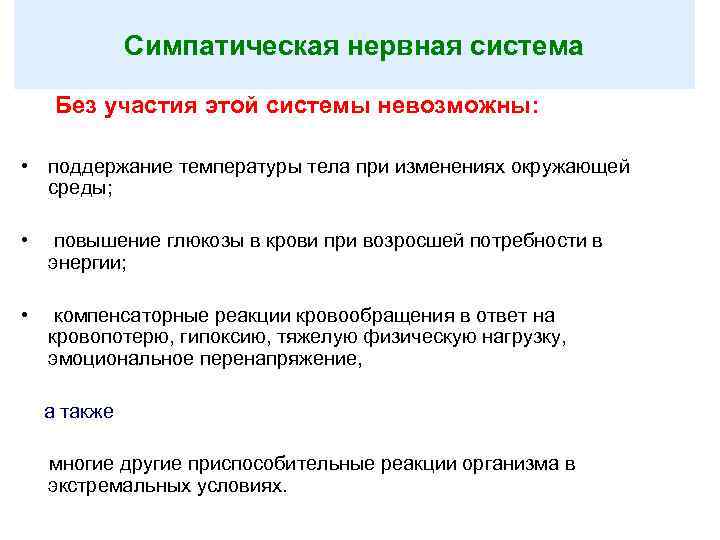 Симпатическая нервная система

Без участия этой системы невозможны:

• поддержание температуры тела при изменениях окружающей среды;

• повышение глюкозы в крови при возросшей потребности в энергии;

• компенсаторные реакции кровообращения в ответ на кровопотерю, гипоксию, тяжелую физическую нагрузку, эмоциональное перенапряжение,

а также

многие другие приспособительные реакции организма в экстремальных условиях.